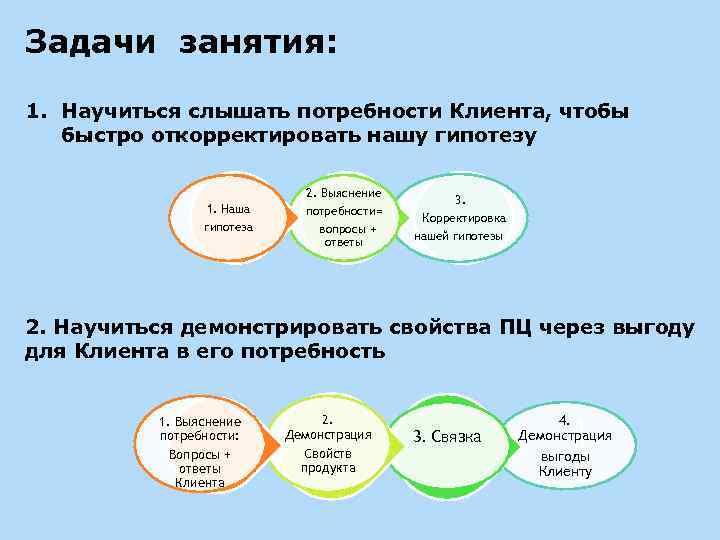 Задачи занятия:

1. Научиться слышать потребности Клиента, чтобы быстро откорректировать нашу гипотезу

1. Наша гипотеза

2. Выяснение потребности= вопросы + ответы

3. Корректировка нашей гипотезы

2. Научиться демонстрировать свойства ПЦ через выгоду для Клиента в его потребность

1. Выяснение потребности: Вопросы + ответы Клиента

2. Демонстрация Свойств продукта

3. Связка

4. Демонстрация выгоды Клиенту